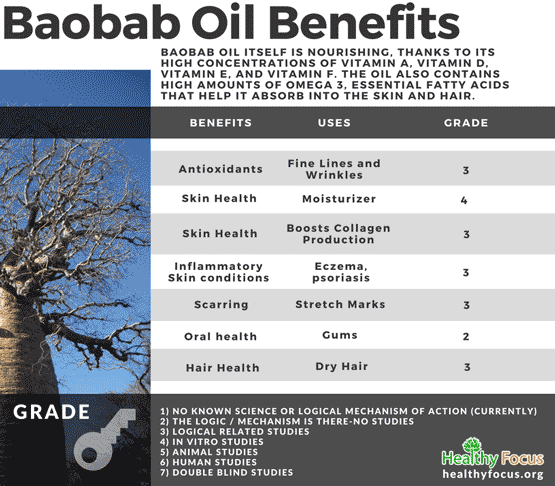 Baobab Oil Benefits

BAOBAB OIL ITSELF IS NOURISHING, THANKS TO ITS HIGH CONCENTRATIONS OF VITAMIN A, VITAMIN D, VITAMIN E, AND VITAMIN F. THE OIL ALSO CONTAINS HIGH AMOUNTS OF OMEGA 3, ESSENTIAL FATTY ACIDS THAT HELP IT ABSORB INTO THE SKIN AND HAIR.

| BENEFITS | USES | GRADE |
|---|---|---|
| Antioxidants | Fine Lines and Wrinkles | 3 |
| Skin Health | Moisturizer | 4 |
| Skin Health | Boosts Collagen Production | 3 |
| Inflammatory Skin conditions | Eczema, psoriasis | 3 |
| Scarring | Stretch Marks | 3 |
| Oral health | Gums | 2 |
| Hair Health | Dry Hair | 3 |

GRADE

1) NO KNOWN SCIENCE OR LOGICAL MECHANISM OF ACTION (CURRENTLY)
2) THE LOGIC / MECHANISM IS THERE-NO STUDIES
3) LOGICAL RELATED STUDIES
4) IN VITRO STUDIES
5) ANIMAL STUDIES
6) HUMAN STUDIES
7) DOUBLE BLIND STUDIES

Healthy Focus
healthyfocus.org